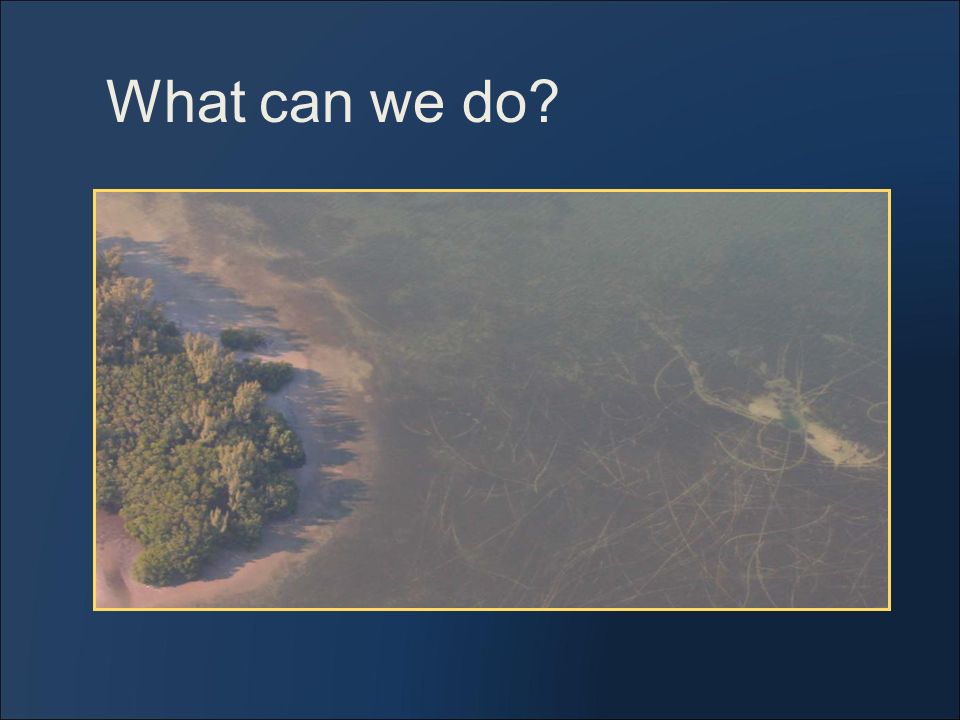 What can we do?